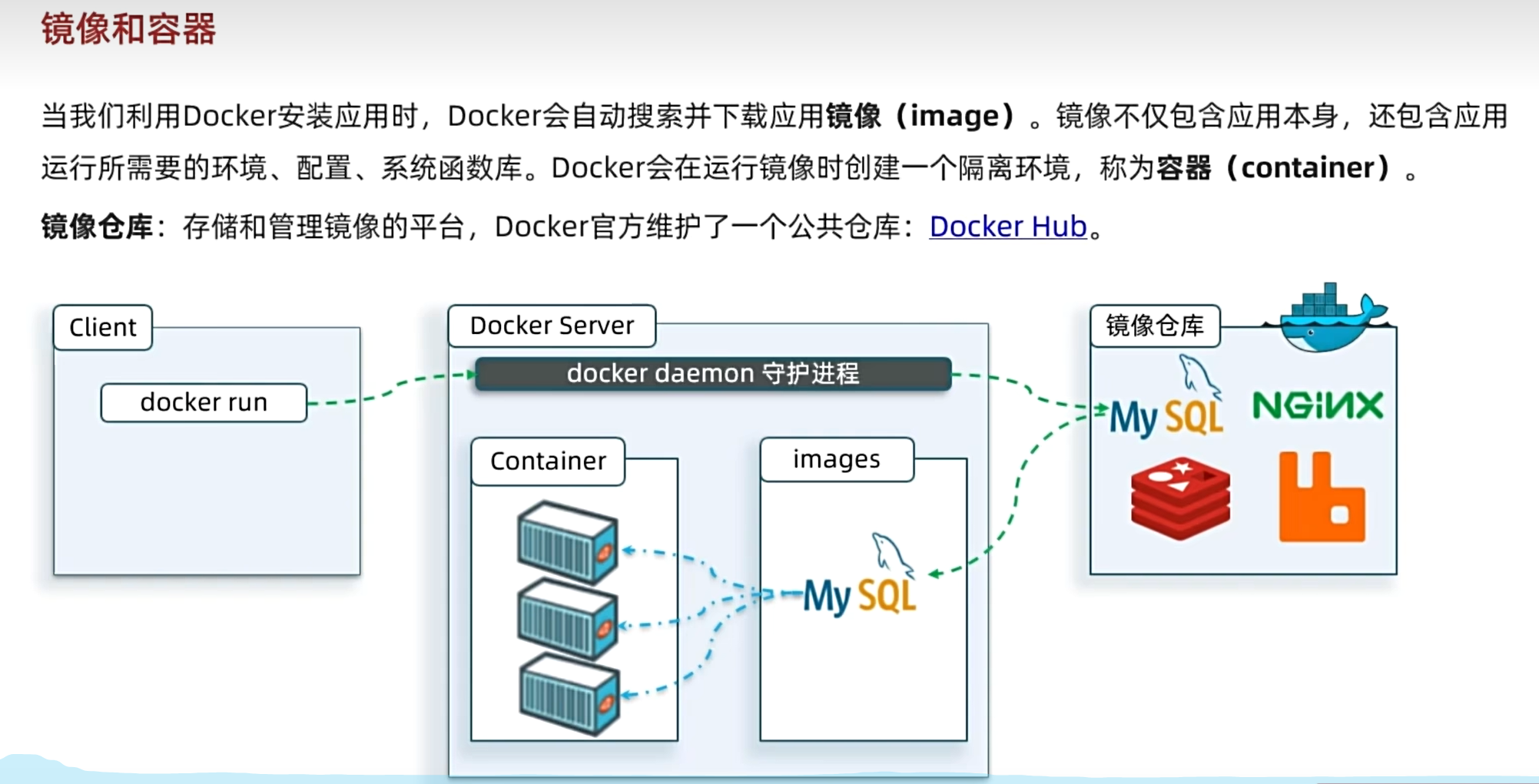 镜像和容器

当我们利用Docker安装应用时，Docker会自动搜索并下载应用镜像（image）。镜像不仅包含应用本身，还包含应用运行所需要的环境、配置、系统函数库。Docker会在运行镜像时创建一个隔离环境，称为容器（container）。

镜像仓库：存储和管理镜像的平台，Docker官方维护了一个公共仓库：Docker Hub。

Client

docker run

Docker Server

docker daemon 守护进程

Container

images

MySQL

镜像仓库

MySQL

NGINX